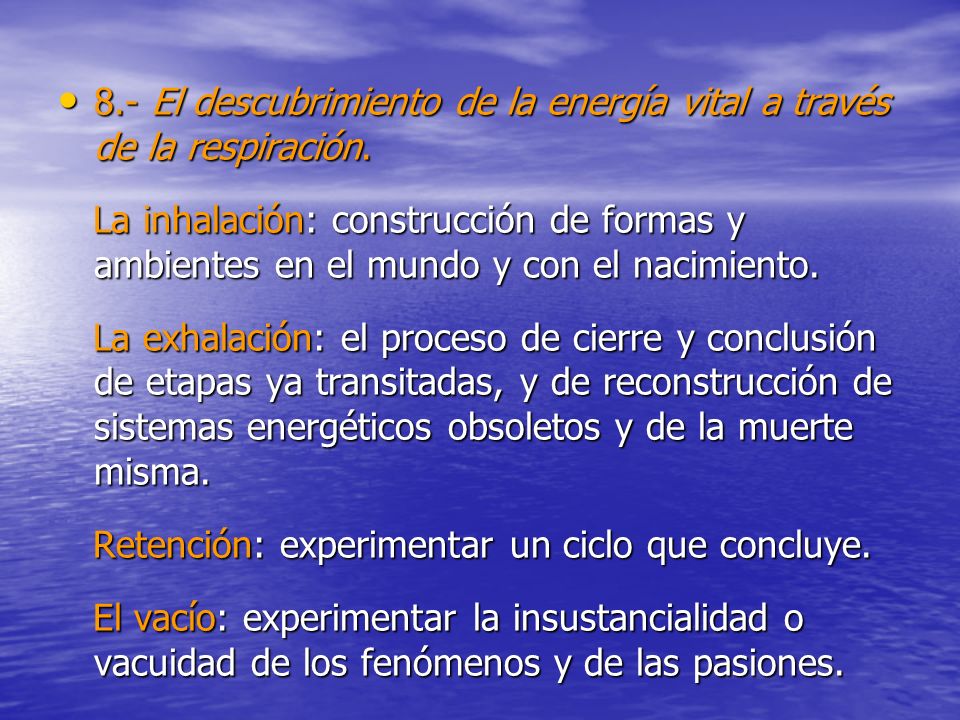 • 8.- El descubrimiento de la energía vital a través de la respiración.

La inhalación: construcción de formas y ambientes en el mundo y con el nacimiento.

La exhalación: el proceso de cierre y conclusión de etapas ya transitadas, y de reconstrucción de sistemas energéticos obsoletos y de la muerte misma.

Retención: experimentar un ciclo que concluye.

El vacío: experimentar la insustancialidad o vacuidad de los fenómenos y de las pasiones.